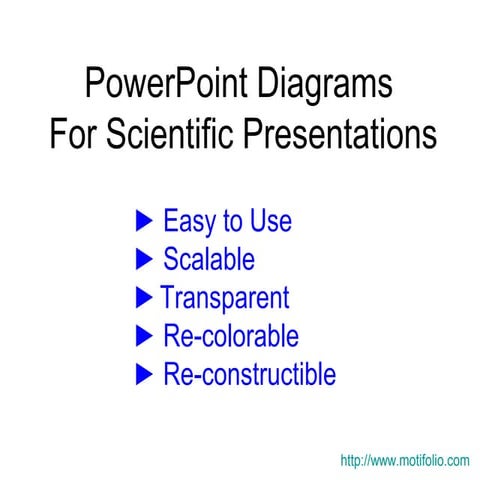 PowerPoint Diagrams
For Scientific Presentations

▶ Easy to Use
▶ Scalable
▶ Transparent
▶ Re-colorable
▶ Re-constructible

http://www.motifolio.com